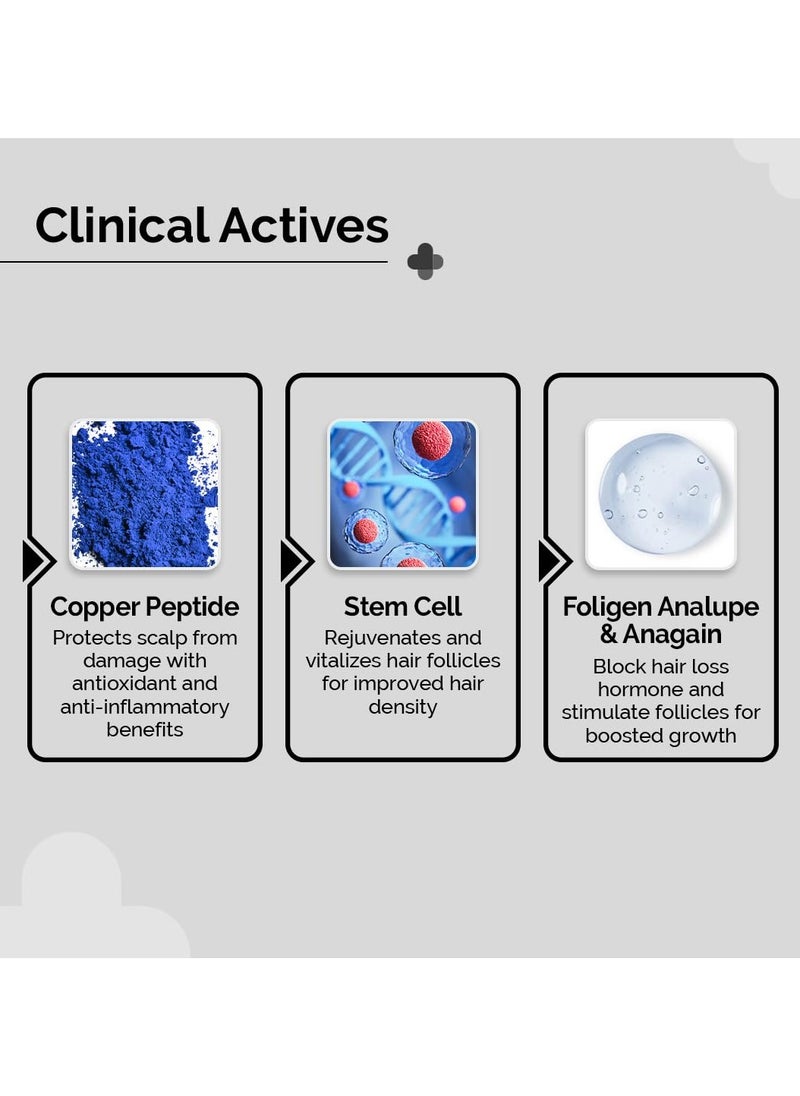 Clinical Actives

Copper Peptide
Protects scalp from damage with antioxidant and anti-inflammatory benefits

Stem Cell
Rejuvenates and vitalizes hair follicles for improved hair density

Foligen Analupe & Anagain
Block hair loss hormone and stimulate follicles for boosted growth